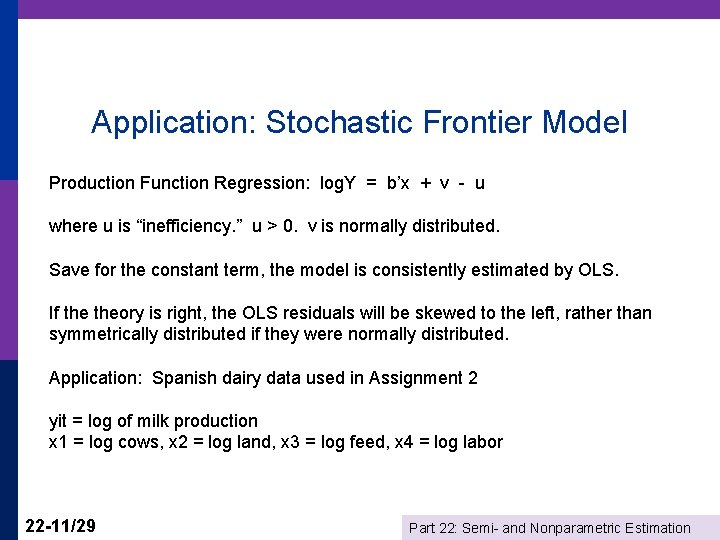 Application: Stochastic Frontier Model

Production Function Regression: logY = b'x + v - u

where u is "inefficiency." u > 0. v is normally distributed.

Save for the constant term, the model is consistently estimated by OLS.

If the theory is right, the OLS residuals will be skewed to the left, rather than symmetrically distributed if they were normally distributed.

Application: Spanish dairy data used in Assignment 2

yit = log of milk production
x1 = log cows, x2 = log land, x3 = log feed, x4 = log labor

22-11/29

Part 22: Semi- and Nonparametric Estimation